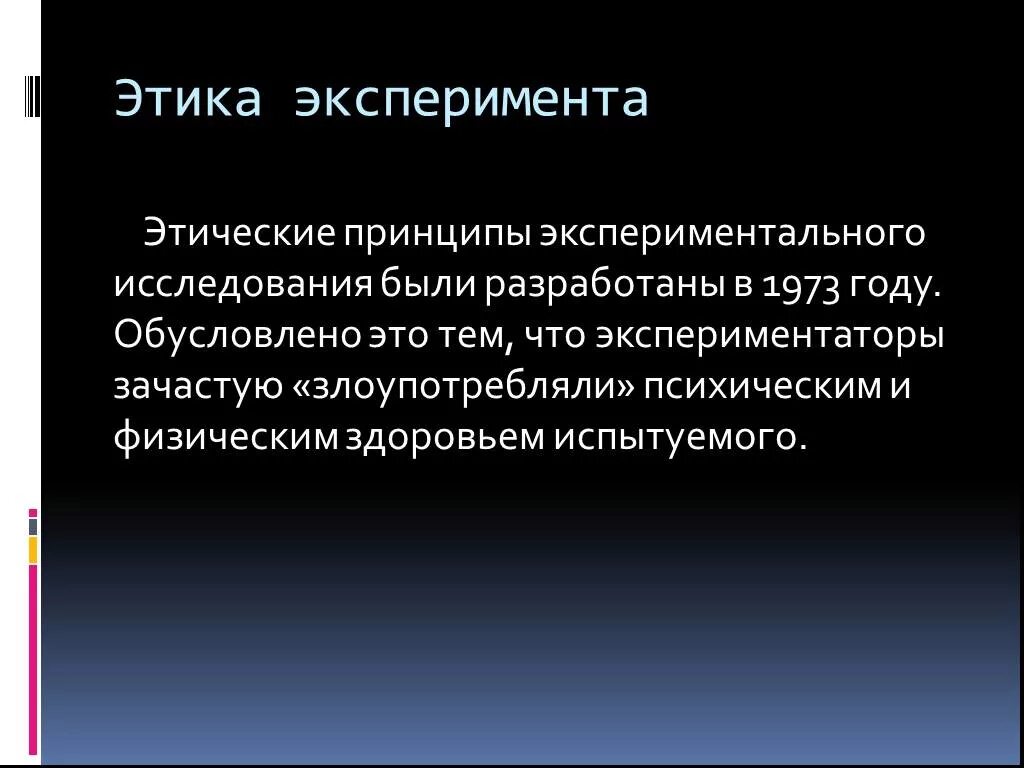 Этика эксперимента

Этические принципы экспериментального исследования были разработаны в 1973 году. Обусловлено это тем, что экспериментаторы зачастую «злоупотребляли» психическим и физическим здоровьем испытуемого.